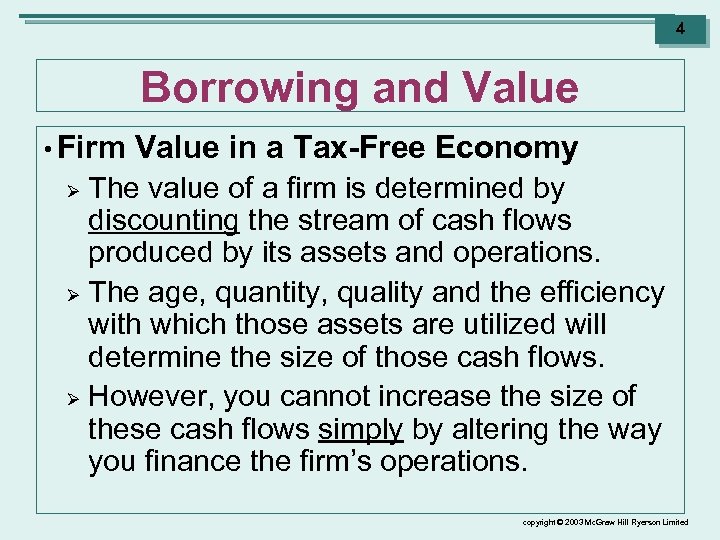 4

Borrowing and Value

• Firm Value in a Tax-Free Economy

➢ The value of a firm is determined by discounting the stream of cash flows produced by its assets and operations.

➢ The age, quantity, quality and the efficiency with which those assets are utilized will determine the size of those cash flows.

➢ However, you cannot increase the size of these cash flows simply by altering the way you finance the firm's operations.

copyright © 2003 McGraw Hill Ryerson Limited